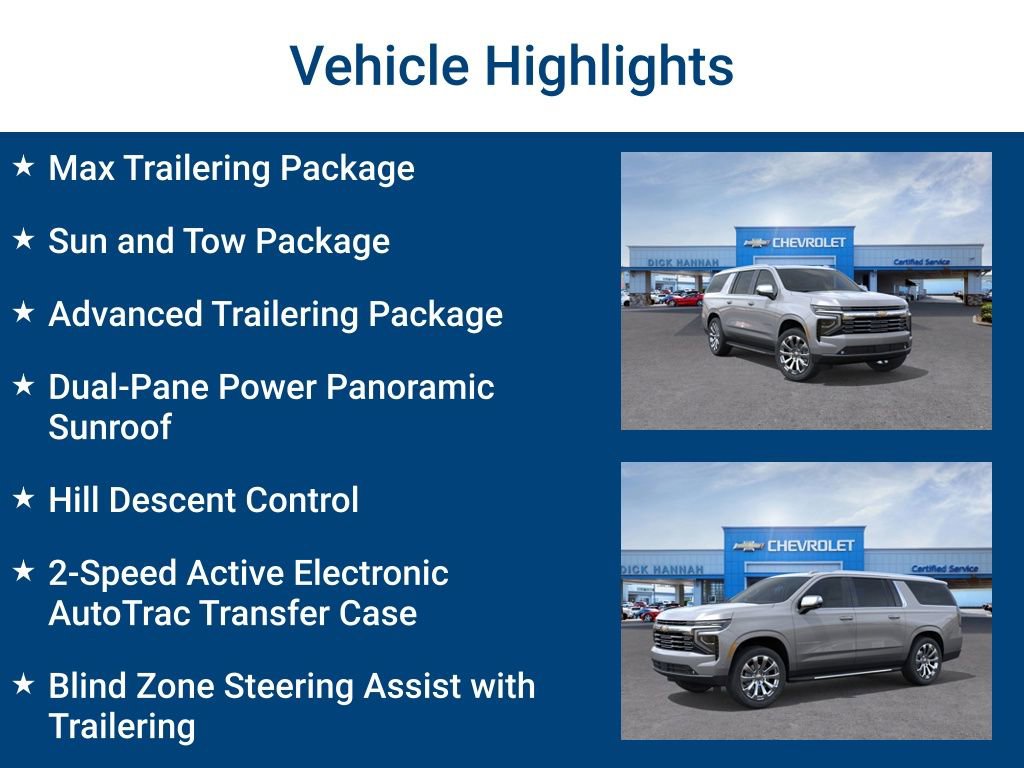 Vehicle Highlights

★ Max Trailering Package

★ Sun and Tow Package

★ Advanced Trailering Package

★ Dual-Pane Power Panoramic Sunroof

★ Hill Descent Control

★ 2-Speed Active Electronic AutoTrac Transfer Case

★ Blind Zone Steering Assist with Trailering

DICK HANNAH CHEVROLET Certified Service

DICK HANNAH CHEVROLET Certified Service